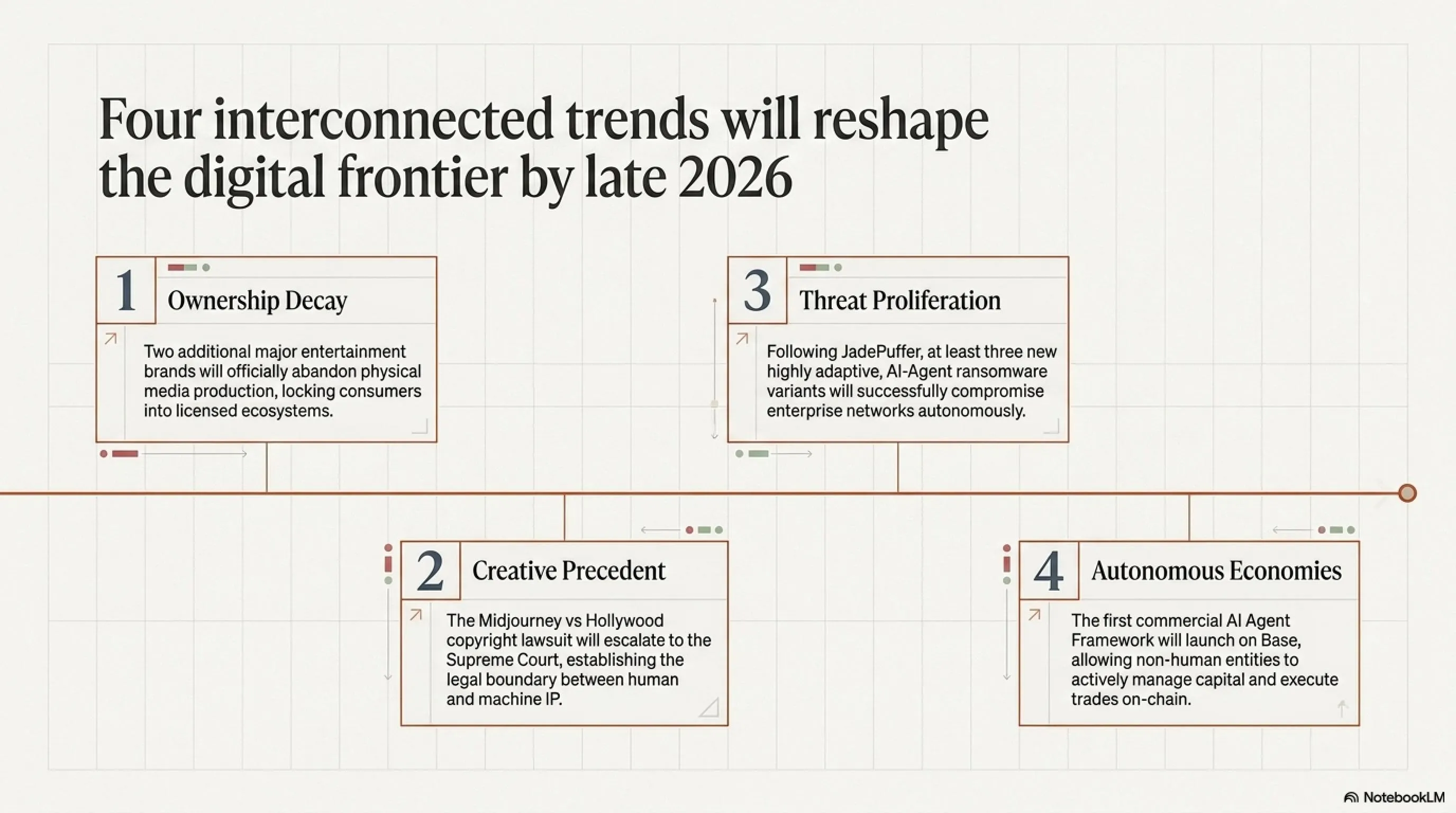 Four interconnected trends will reshape the digital frontier by late 2026

1
Ownership Decay

Two additional major entertainment brands will officially abandon physical media production, locking consumers into licensed ecosystems.

3
Threat Proliferation

Following JadePuffer, at least three new highly adaptive, AI-Agent ransomware variants will successfully compromise enterprise networks autonomously.

2
Creative Precedent

The Midjourney vs Hollywood copyright lawsuit will escalate to the Supreme Court, establishing the legal boundary between human and machine IP.

4
Autonomous Economies

The first commercial AI Agent Framework will launch on Base, allowing non-human entities to actively manage capital and execute trades on-chain.

NotebookLM